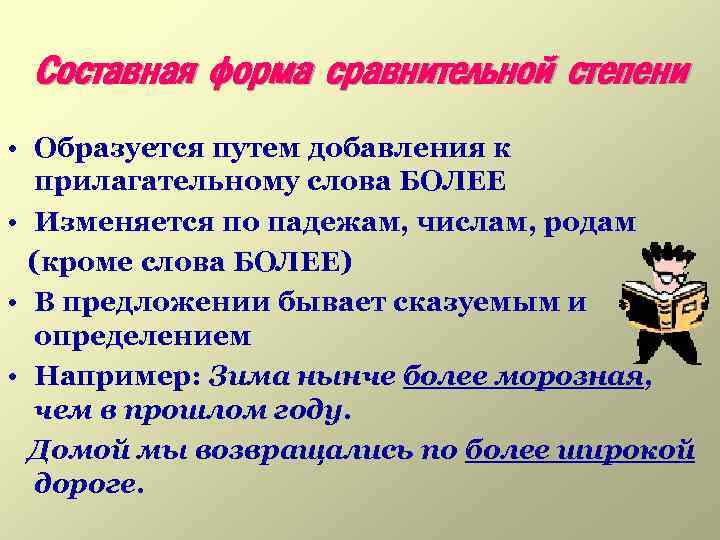 Составная форма сравнительной степени

• Образуется путем добавления к прилагательному слова БОЛЕЕ
• Изменяется по падежам, числам, родам (кроме слова БОЛЕЕ)
• В предложении бывает сказуемым и определением
• Например: Зима нынче более морозная, чем в прошлом году.
Домой мы возвращались по более широкой дороге.